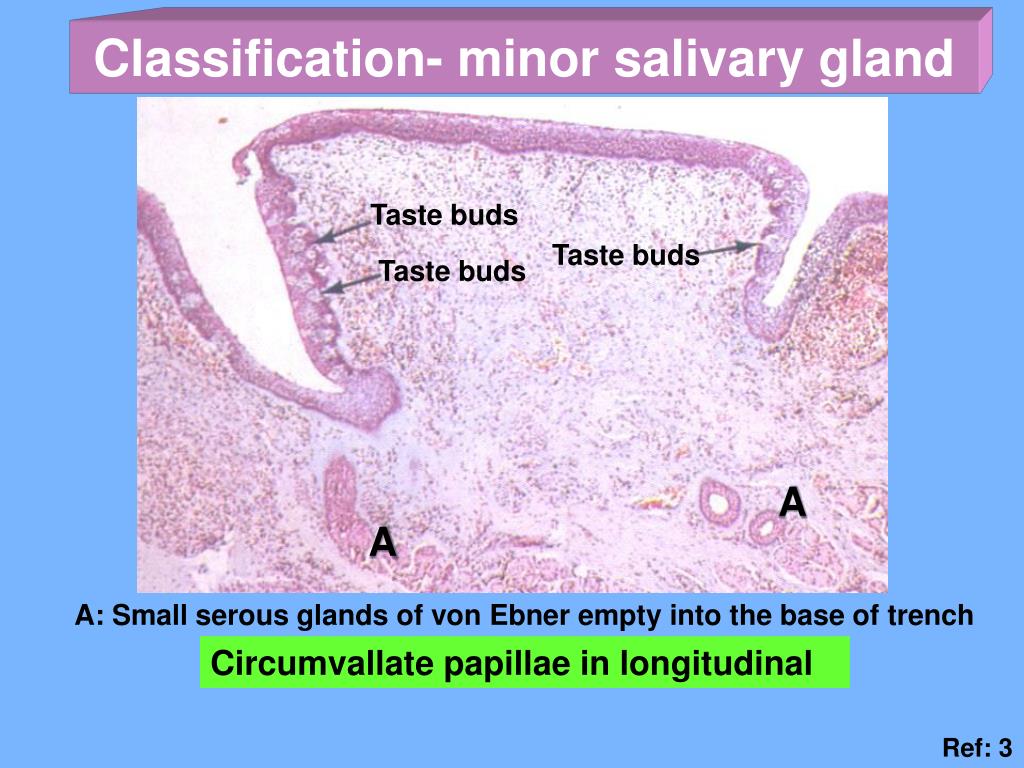 Classification- minor salivary gland

Taste buds

Taste buds

Taste buds

A

A

A: Small serous glands of von Ebner empty into the base of trench

Circumvallate papillae in longitudinal

Ref: 3